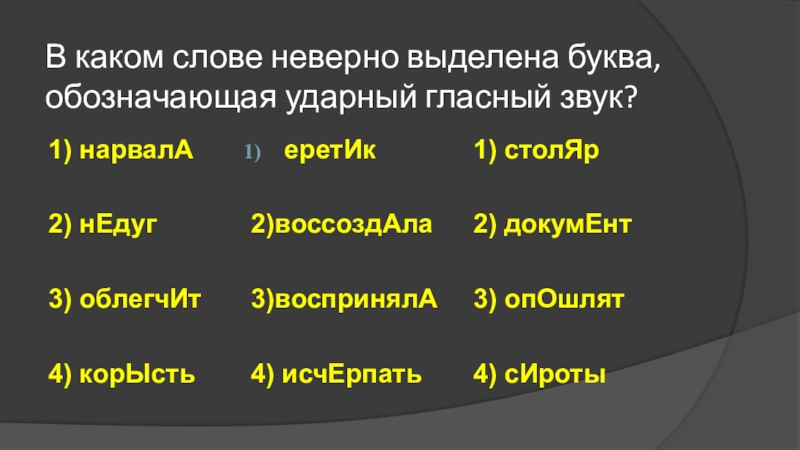 В каком слове неверно выделена буква, обозначающая ударный гласный звук?

1) нарвалА
2) нЕдуг
3) облегчИт
4) корЫсть

1) еретИк
2)воссоздАла
3)воспринялА
4) исчЕрпать

1) столЯр
2) докумЕнт
3) опОшлят
4) сИроты